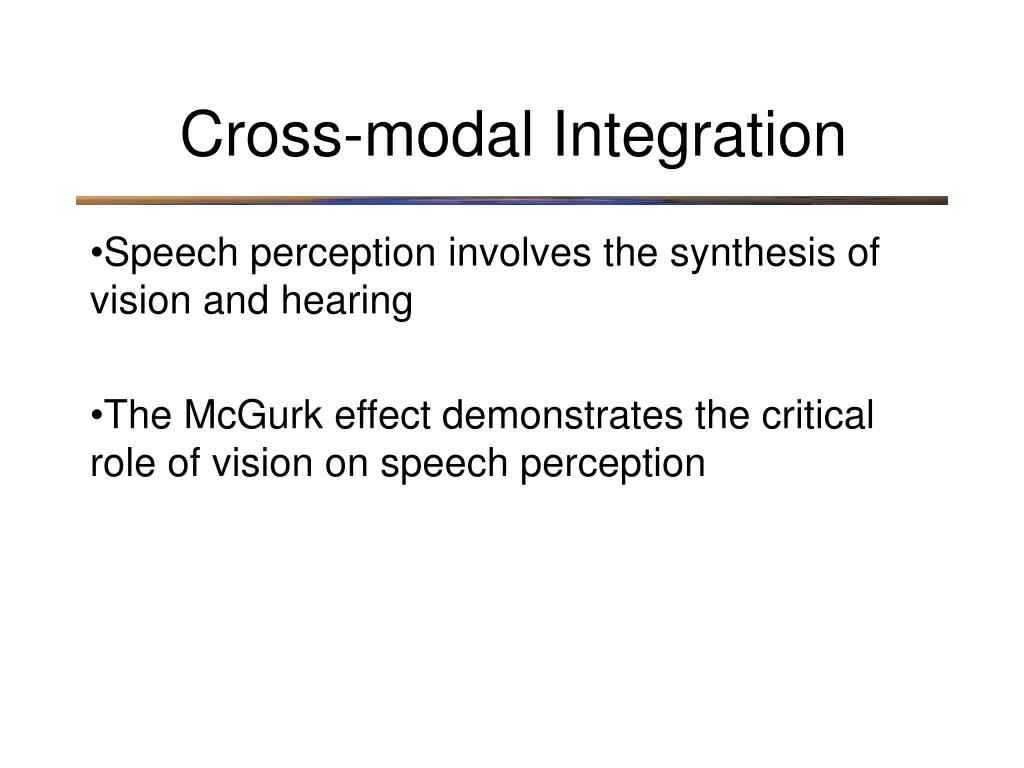 Cross-modal Integration

•Speech perception involves the synthesis of vision and hearing

•The McGurk effect demonstrates the critical role of vision on speech perception